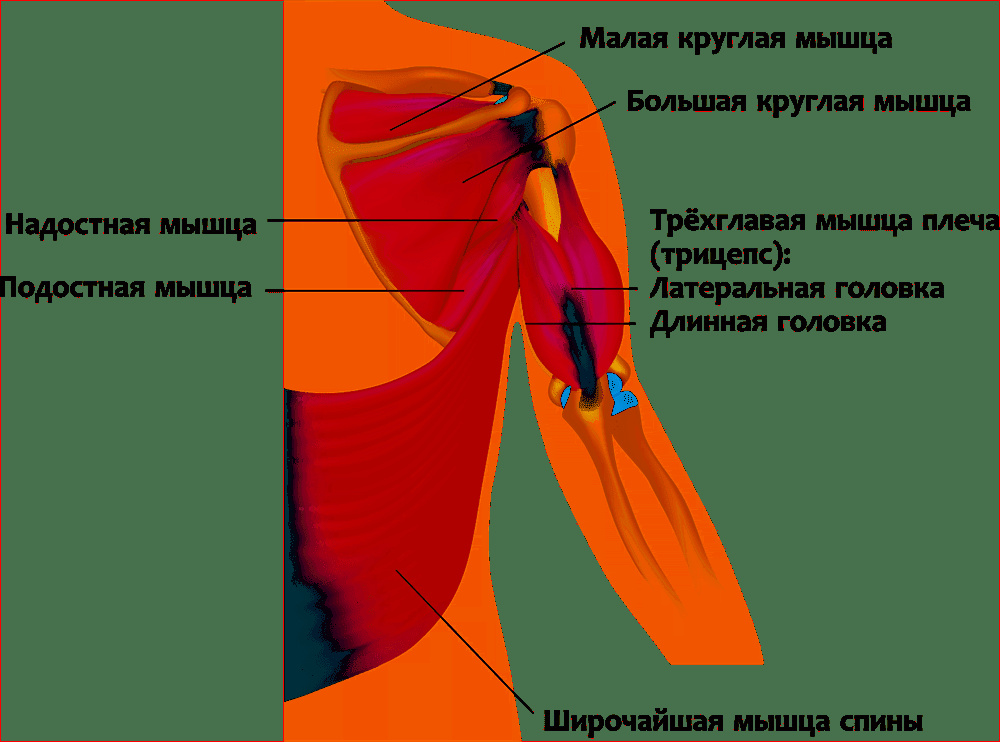 Малая круглая мышца
Большая круглая мышца
Надостная мышца
Подостная мышца
Трёхглавая мышца плеча (трицепс):
Латеральная головка
Длинная головка
Широчайшая мышца спины